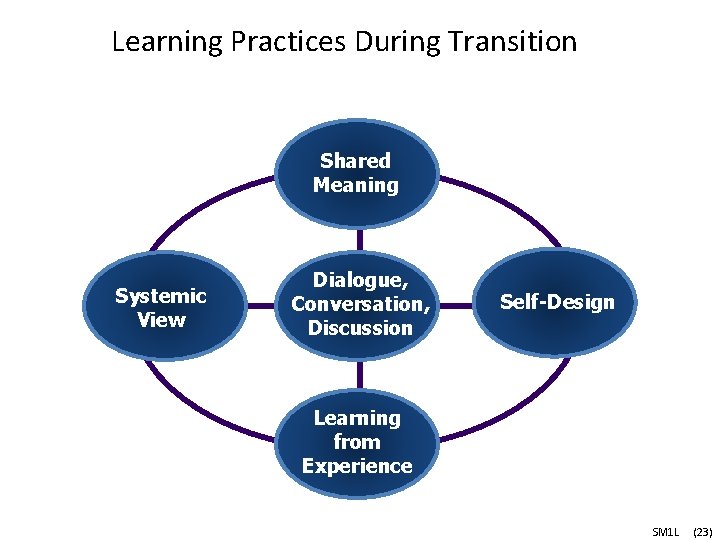 Learning Practices During Transition

Shared Meaning

Systemic View

Dialogue, Conversation, Discussion

Self-Design

Learning from Experience

SM1L (23)